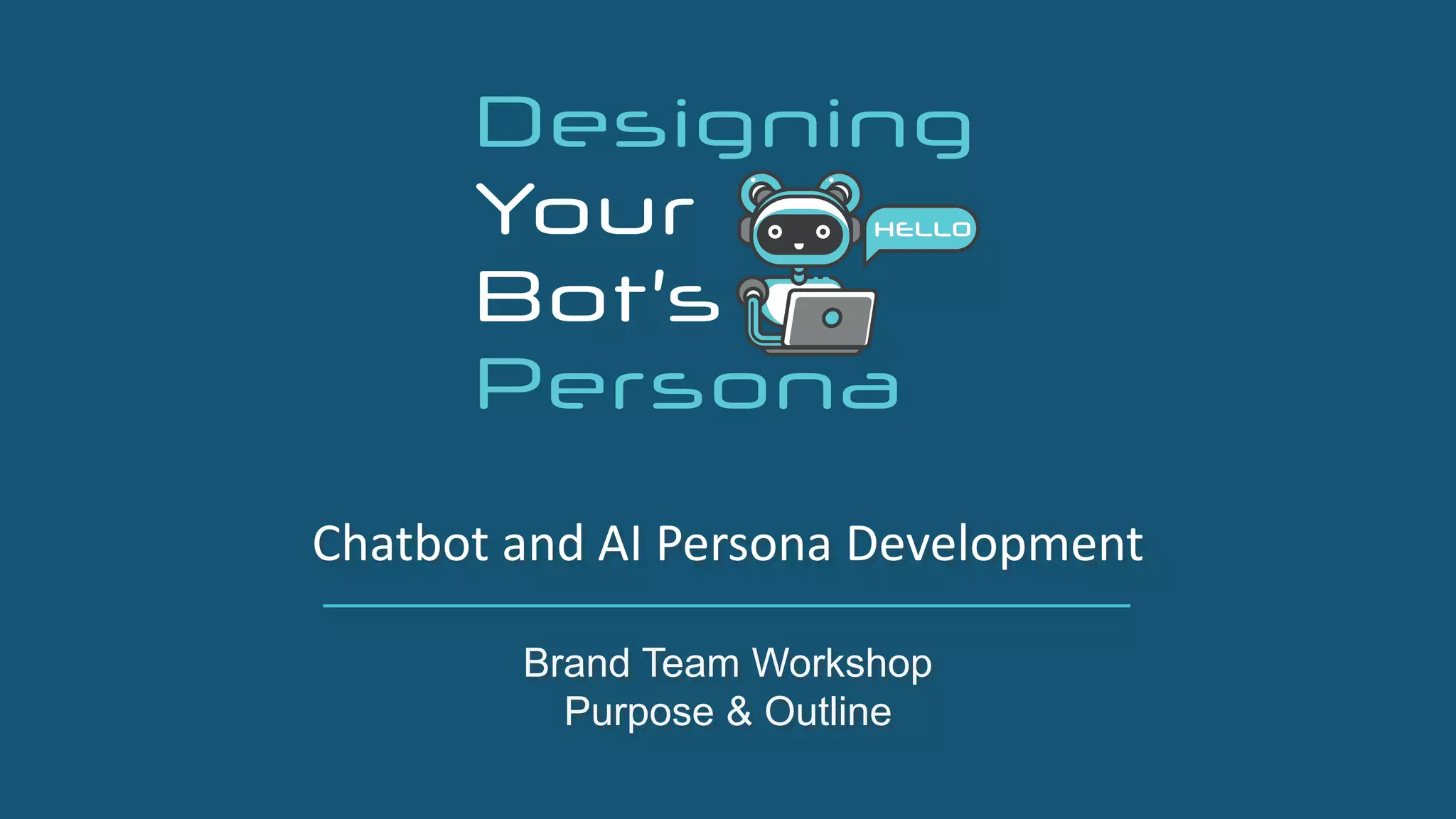 Designing
Your
Bot's
Persona

HELLO

Chatbot and AI Persona Development

Brand Team Workshop
Purpose & Outline